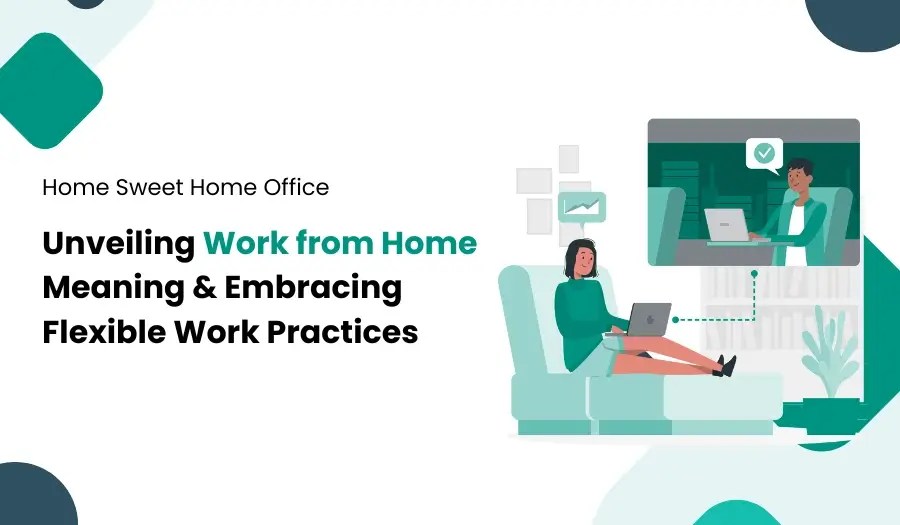 Home Sweet Home Office

Unveiling Work from Home Meaning & Embracing Flexible Work Practices